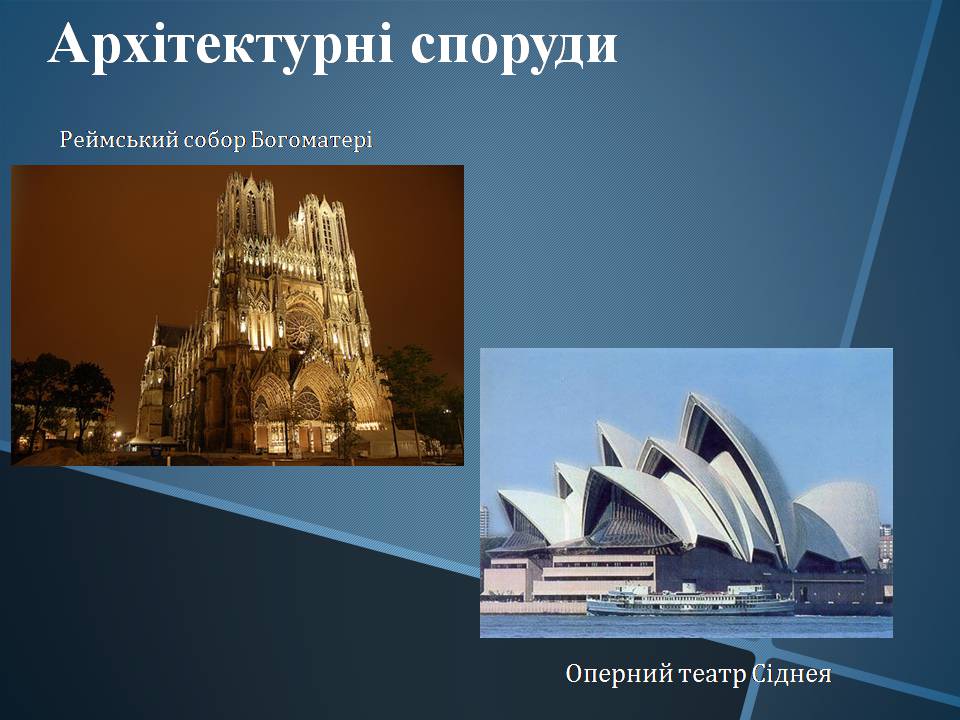 Архітектурні споруди

Реймський собор Богоматері

Оперний театр Сіднея